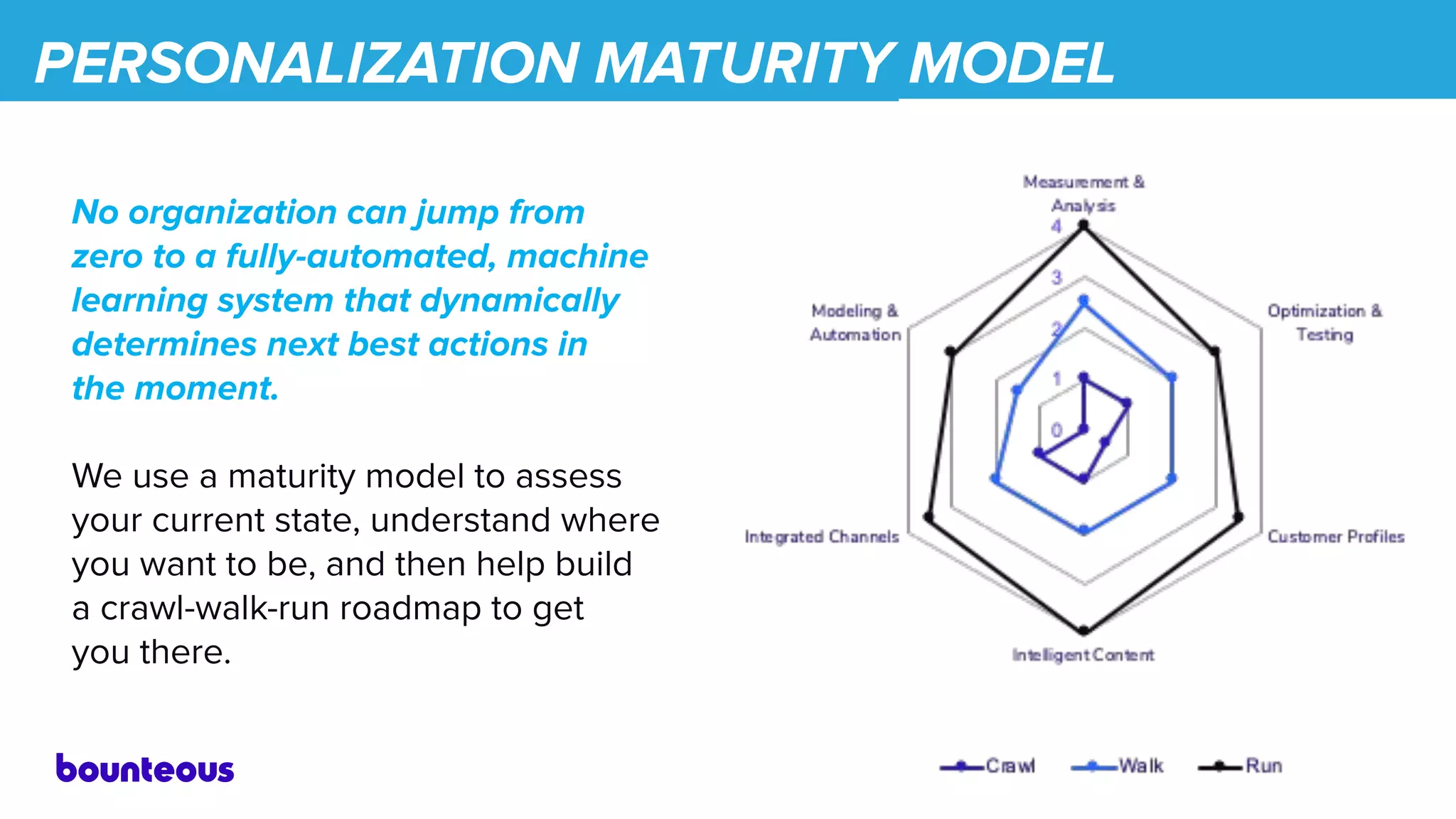 PERSONALIZATION MATURITY MODEL

No organization can jump from zero to a fully-automated, machine learning system that dynamically determines next best actions in the moment.

We use a maturity model to assess your current state, understand where you want to be, and then help build a crawl-walk-run roadmap to get you there.

Measurement & Analysis

4

3

2

1

0

Optimization & Testing

Customer Profiles

Intelligent Content

Integrated Channels

Modeling & Automation

Crawl Walk Run

bounteous